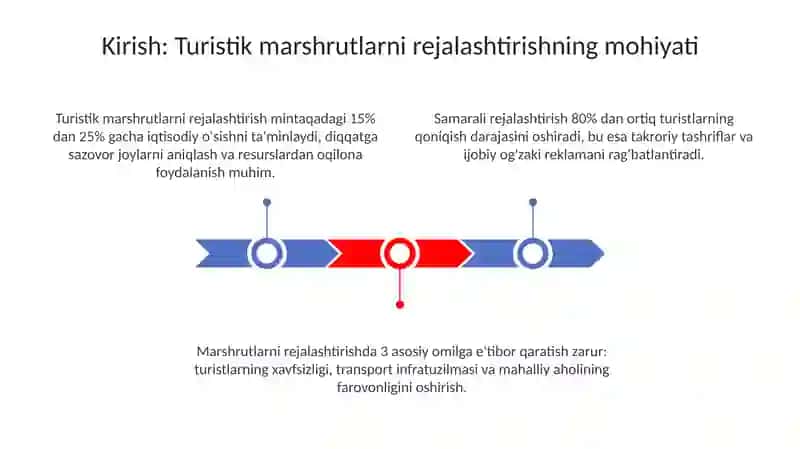 Kirish: Turistik marshrutlarni rejalashtirishning mohiyati

Turistik marshrutlarni rejalashtirish mintaqadagi 15% dan 25% gacha iqtisodiy o'sishni ta'minlaydi, diqqatga sazovor joylarni aniqlash va resurslardan oqilona foydalanish muhim.

Samarali rejalashtirish 80% dan ortiq turistlarning qoniqish darajasini oshiradi, bu esa takroriy tashriflar va ijobiy og'zaki reklamani rag'batlantiradi.

Marshrutlarni rejalashtirishda 3 asosiy omilga e'tibor qaratish zarur: turistlarning xavfsizligi, transport infratuzilmasi va mahalliy aholining farovonligini oshirish.